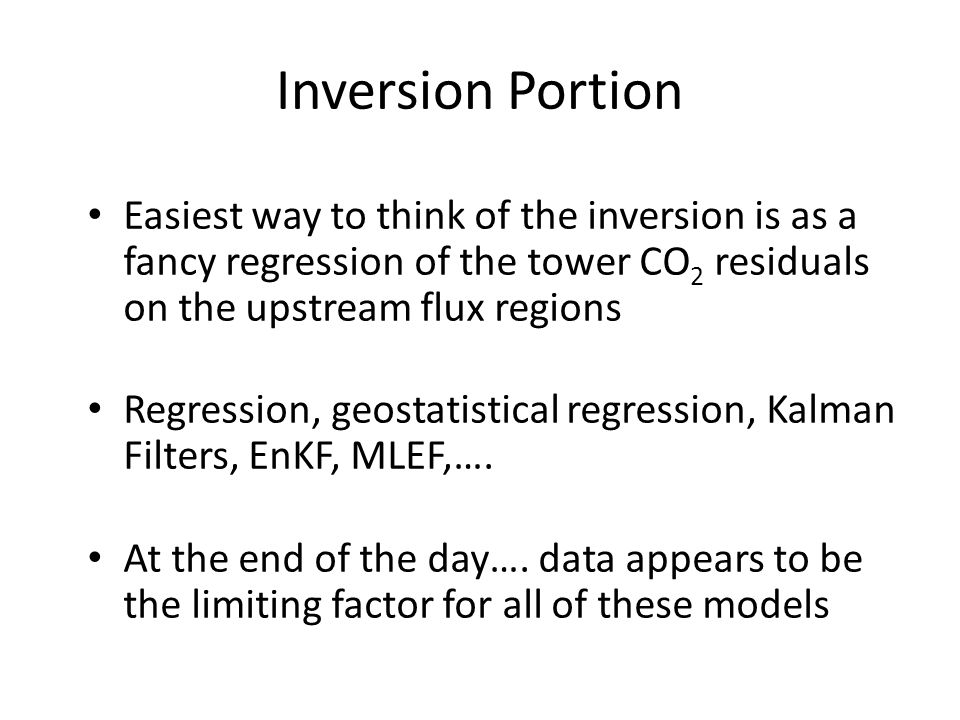 Inversion Portion

• Easiest way to think of the inversion is as a fancy regression of the tower $CO_2$ residuals on the upstream flux regions

• Regression, geostatistical regression, Kalman Filters, EnKF, MLEF,….

• At the end of the day…. data appears to be the limiting factor for all of these models